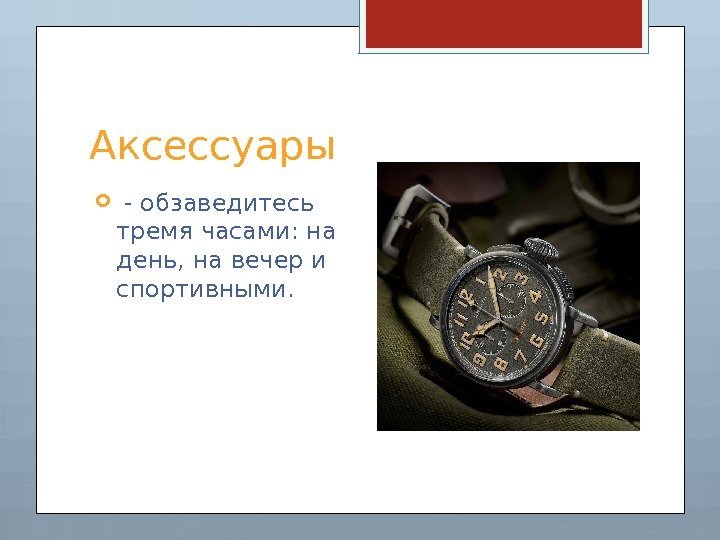 Аксессуары

- обзаведитесь тремя часами: на день, на вечер и спортивными.